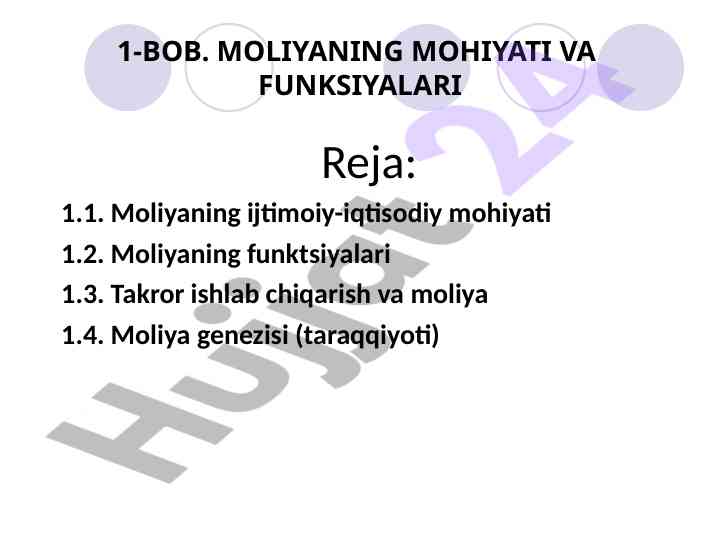 1-BOB. MOLIYANING MOHIYATI VA FUNKSIYALARI

Reja:

1.1. Moliyaning ijtimoiy-iqtisodiy mohiyati
1.2. Moliyaning funktsiyalari
1.3. Takror ishlab chiqarish va moliya
1.4. Moliya genezisi (taraqqiyoti)

Hujjat 24